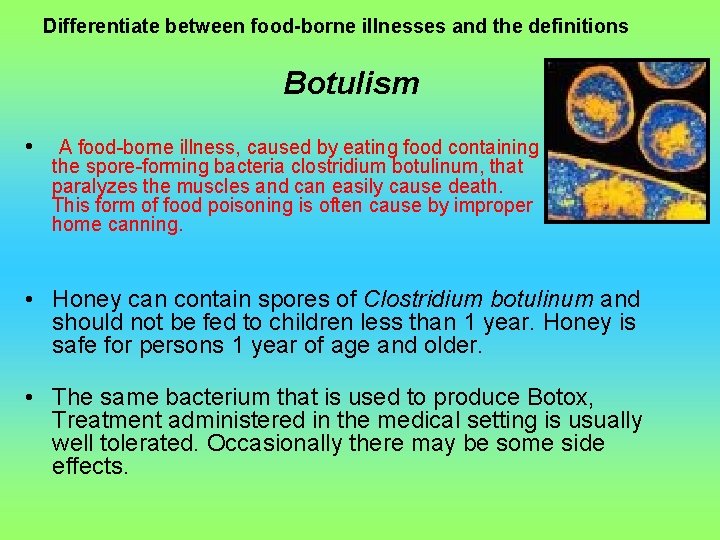 Differentiate between food-borne illnesses and the definitions

Botulism

• A food-borne illness, caused by eating food containing the spore-forming bacteria clostridium botulinum, that paralyzes the muscles and can easily cause death. This form of food poisoning is often cause by improper home canning.

• Honey can contain spores of Clostridium botulinum and should not be fed to children less than 1 year. Honey is safe for persons 1 year of age and older.

• The same bacterium that is used to produce Botox, Treatment administered in the medical setting is usually well tolerated. Occasionally there may be some side effects.